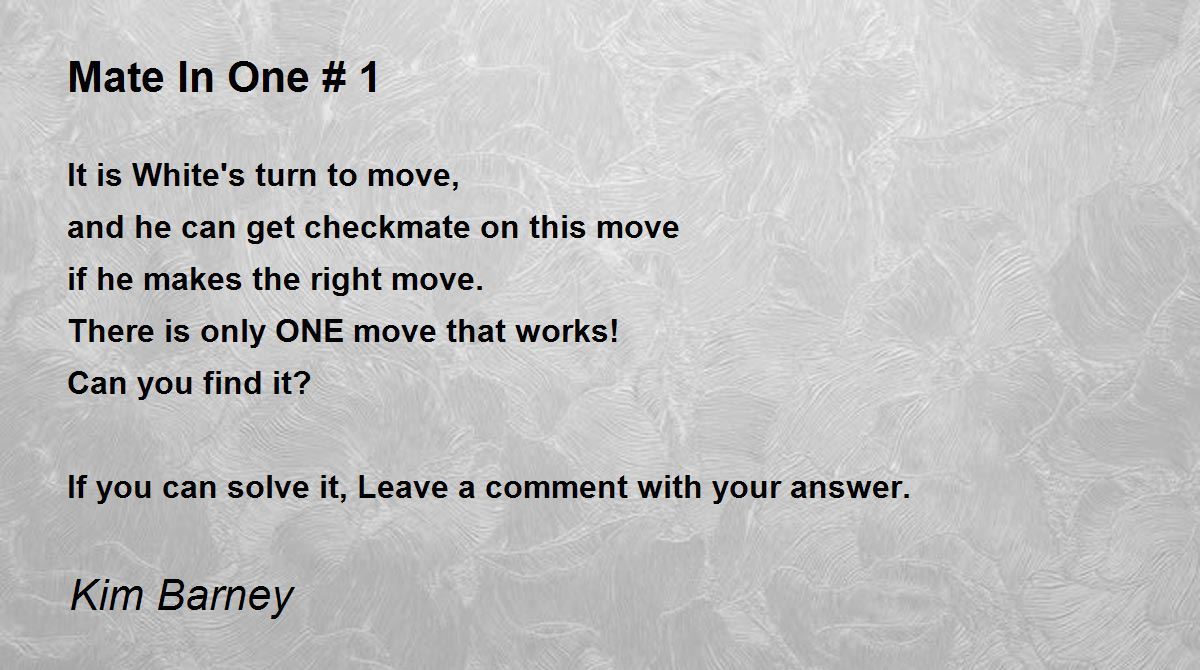 Mate In One # 1

It is White's turn to move,
and he can get checkmate on this move
if he makes the right move.
There is only ONE move that works!
Can you find it?

If you can solve it, Leave a comment with your answer.

Kim Barney